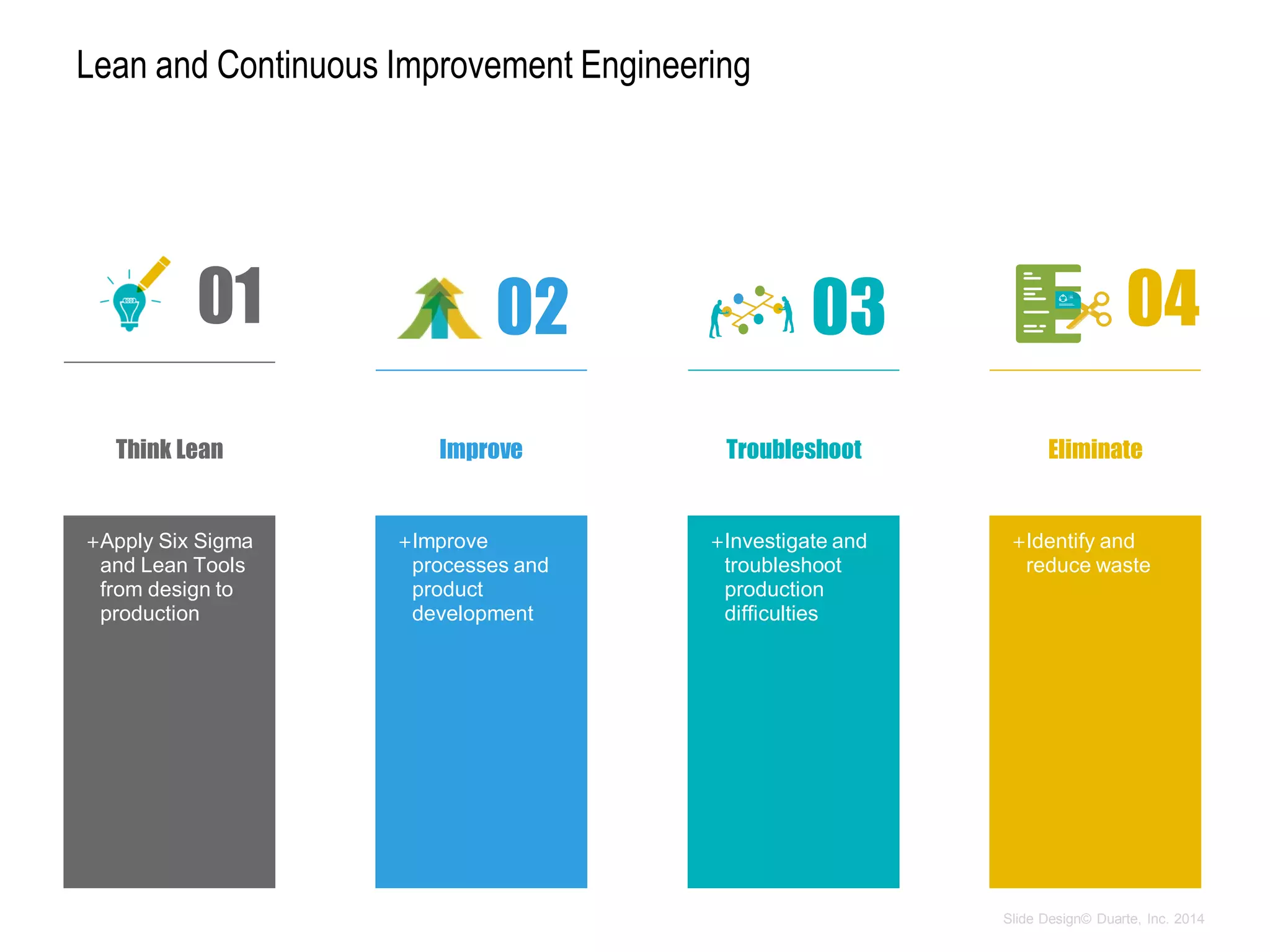 Lean and Continuous Improvement Engineering

01

Think Lean

+Apply Six Sigma and Lean Tools from design to production

02

Improve

+Improve processes and product development

03

Troubleshoot

+Investigate and troubleshoot production difficulties

04

Eliminate

+Identify and reduce waste

Slide Design© Duarte, Inc. 2014